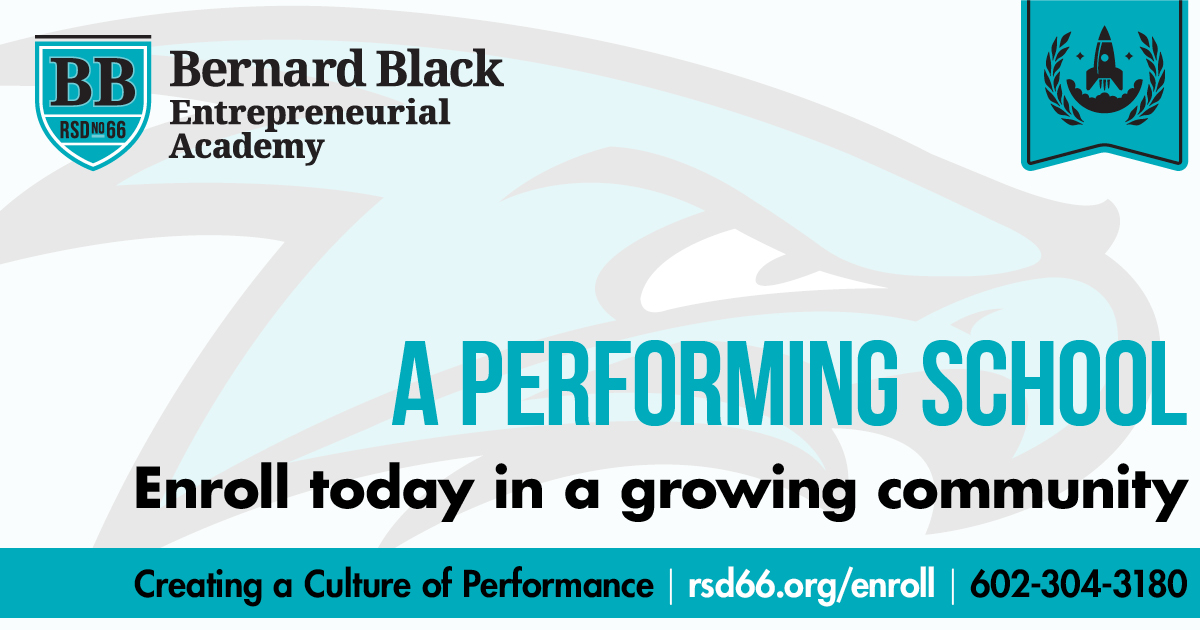 BB
RSD NO 66
Bernard Black
Entrepreneurial
Academy

A PERFORMING SCHOOL

Enroll today in a growing community

Creating a Culture of Performance | rsd66.org/enroll | 602-304-3180